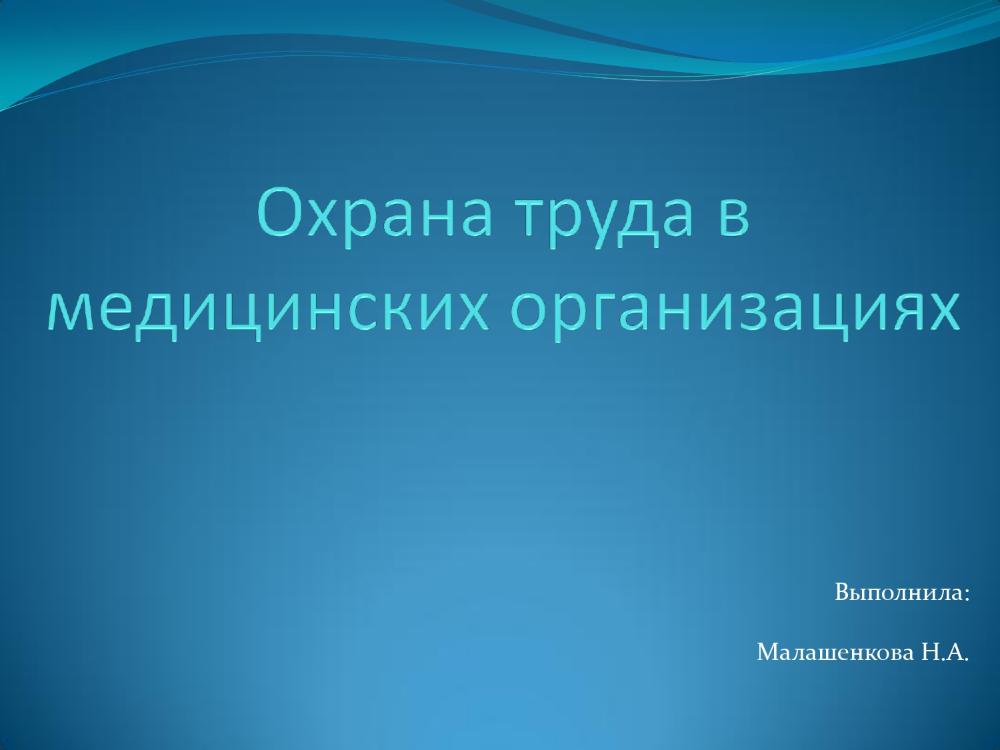 Охрана труда в медицинских организациях

Выполнила:

Малашенкова Н.А.